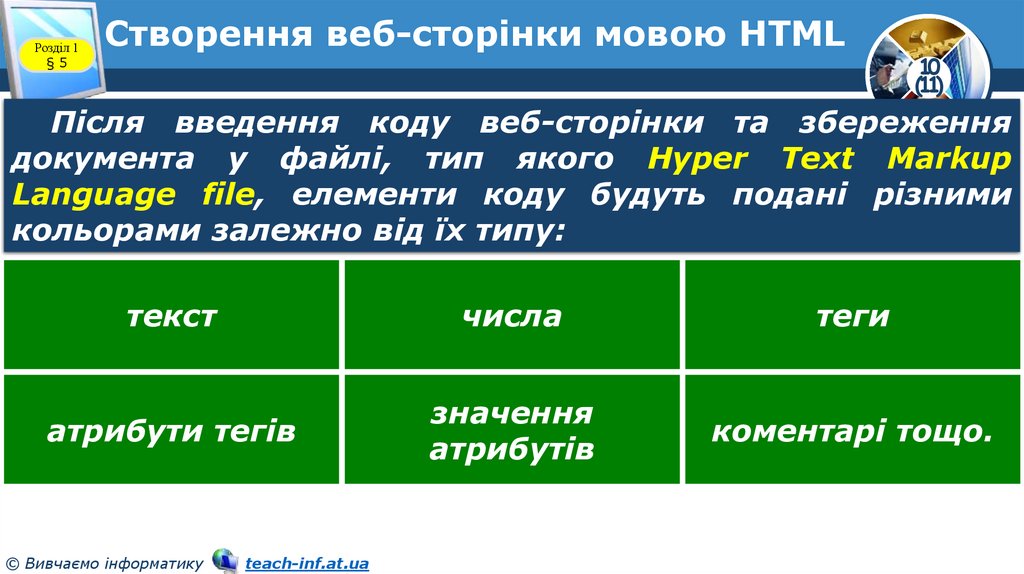 Розділ 1 § 5

Створення веб-сторінки мовою HTML

10 (11)

Після введення коду веб-сторінки та збереження документа у файлі, тип якого Hyper Text Markup Language file, елементи коду будуть подані різними кольорами залежно від їх типу:

| текст | числа | теги |
|---|---|---|
| атрибути тегів | значення атрибутів | коментарі тощо. |

© Вивчаємо інформатику teach-inf.at.ua